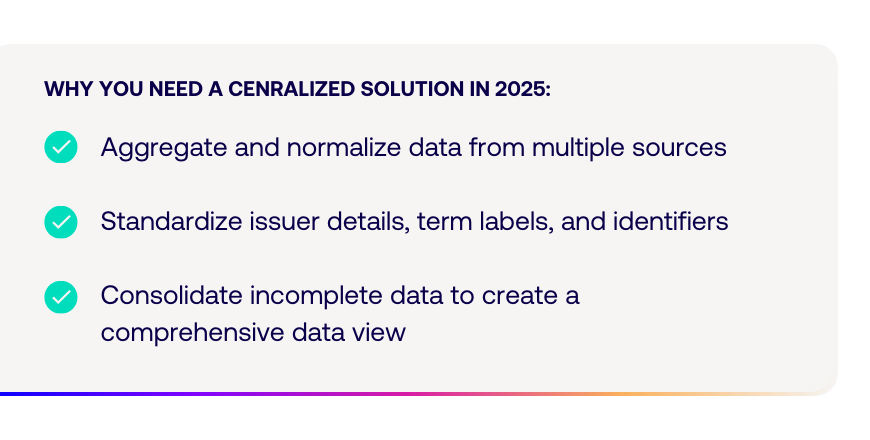 WHY YOU NEED A CENRALIZED SOLUTION IN 2025:

Aggregate and normalize data from multiple sources

Standardize issuer details, term labels, and identifiers

Consolidate incomplete data to create a comprehensive data view